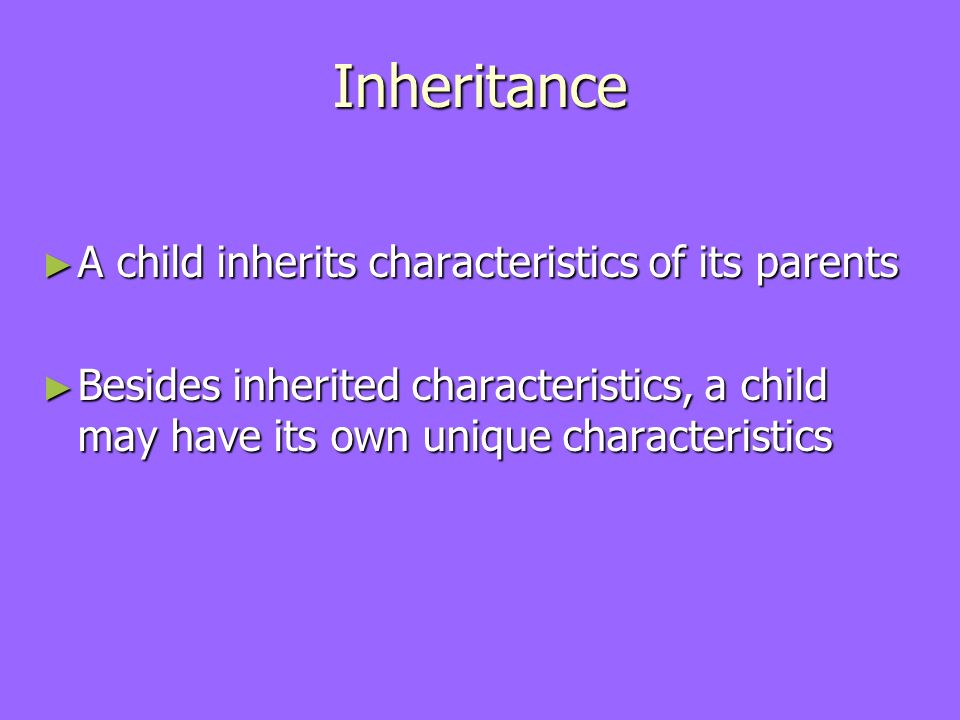 Inheritance

►A child inherits characteristics of its parents

►Besides inherited characteristics, a child may have its own unique characteristics